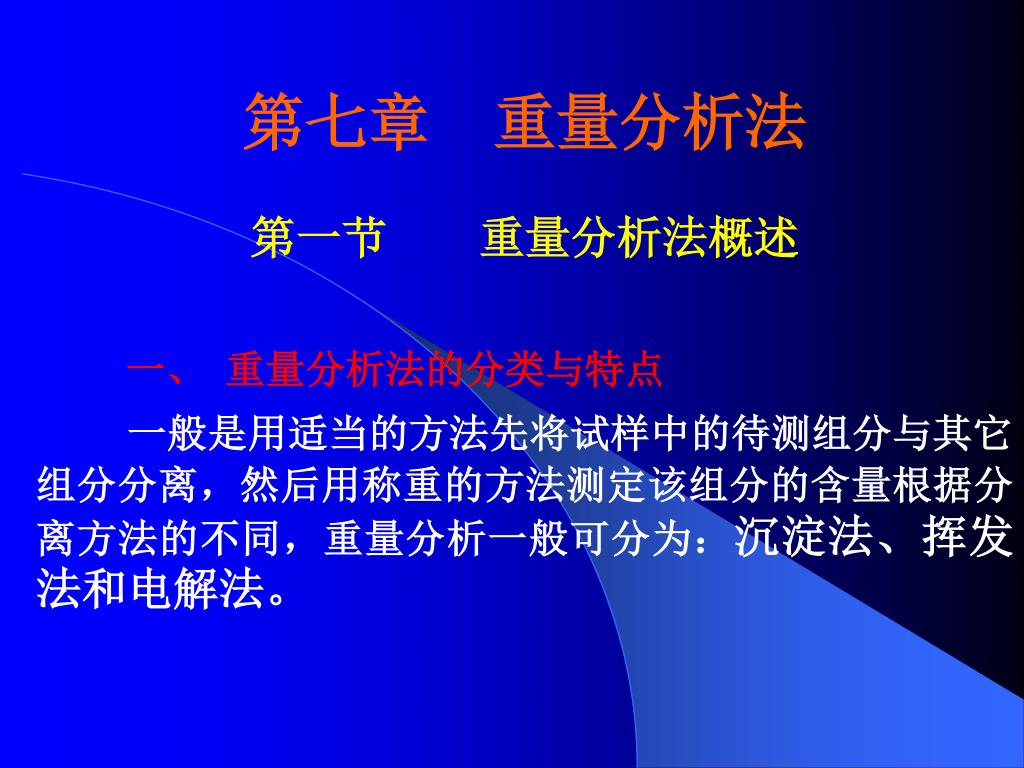 第七章　重量分析法

第一节　　重量分析法概述

一、 重量分析法的分类与特点

一般是用适当的方法先将试样中的待测组分与其它组分分离，然后用称重的方法测定该组分的含量根据分离方法的不同，重量分析一般可分为：沉淀法、挥发法和电解法。